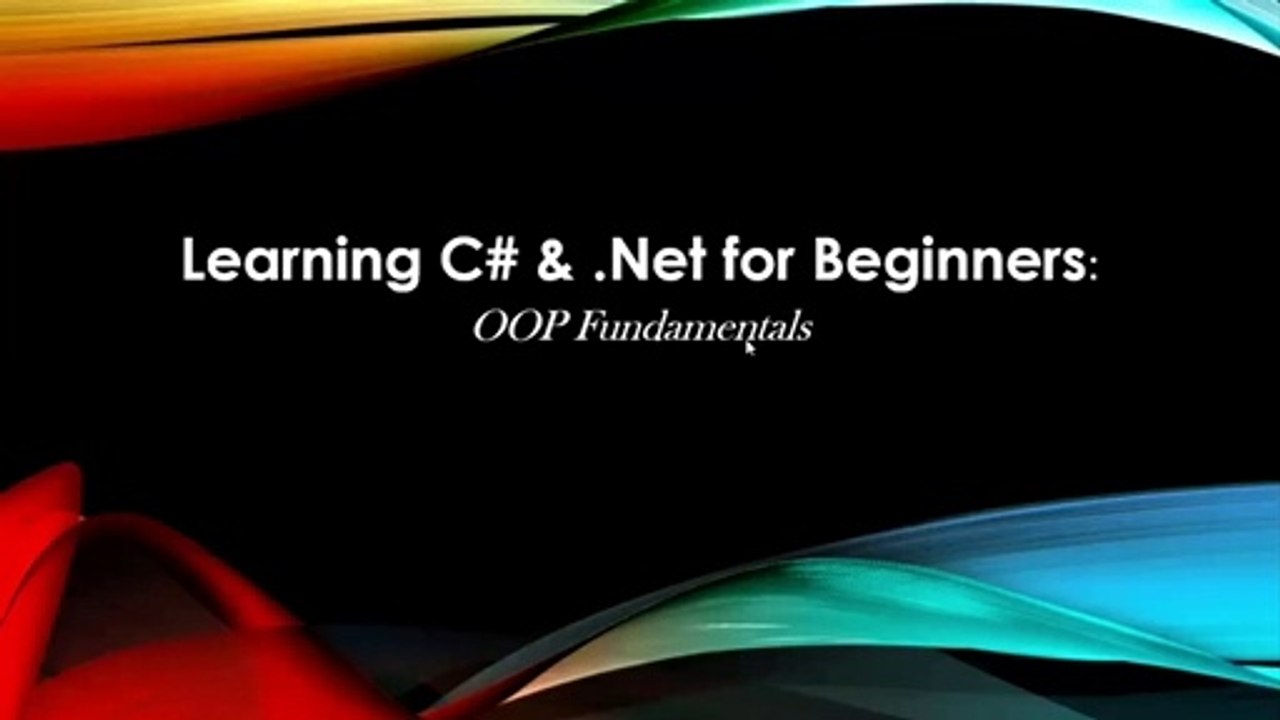 Learning C# & .Net for Beginners:
OOP Fundamentals